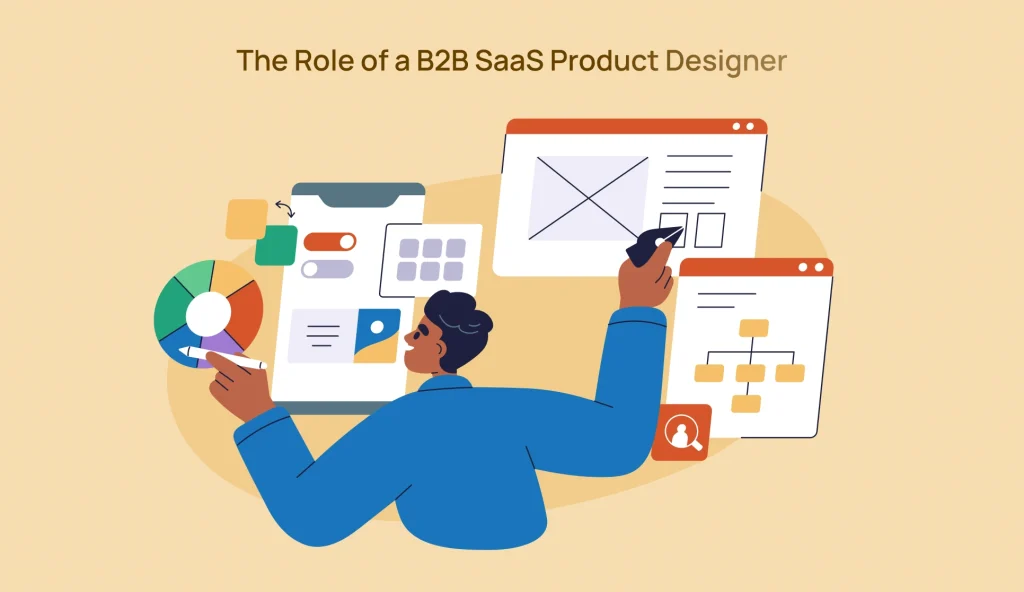 The Role of a B2B SaaS Product Designer